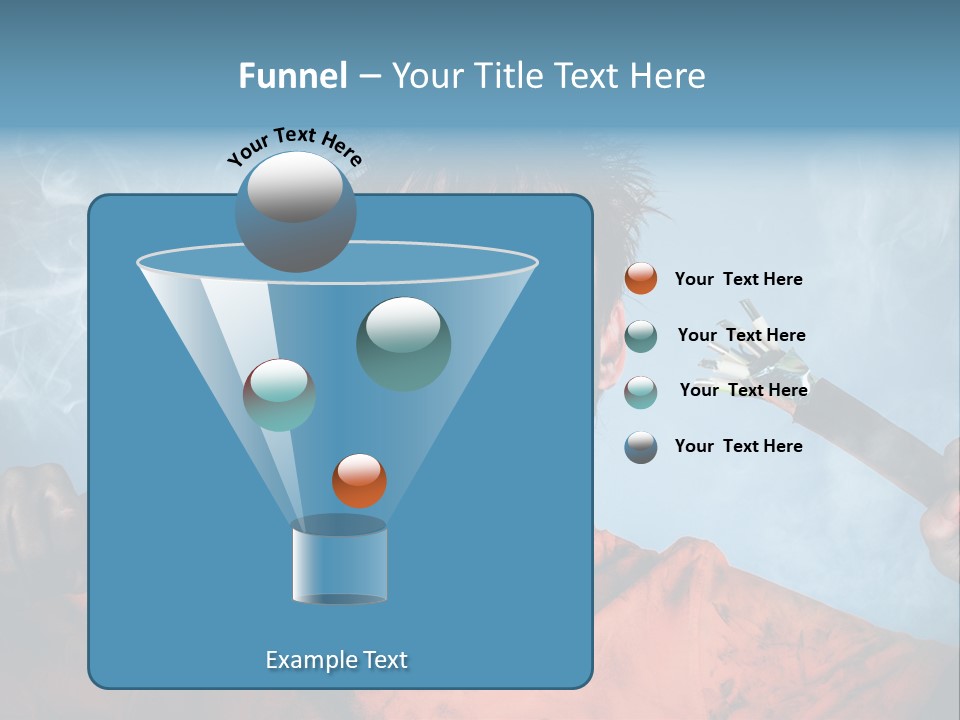 Funnel – Your Title Text Here

Your Text Here

Your Text Here

Your Text Here

Your Text Here

Your Text Here

Example Text